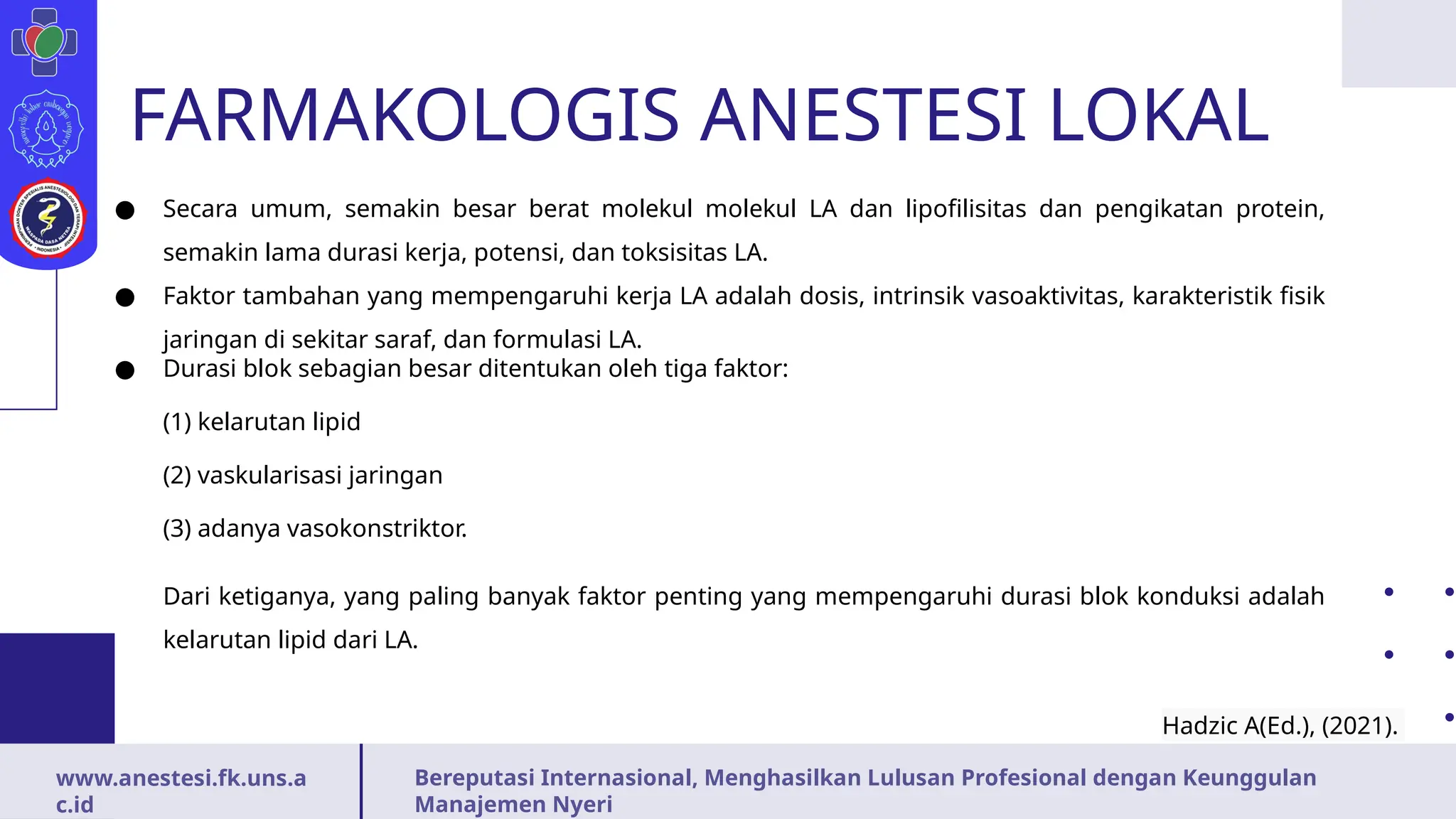 FARMAKOLOGIS ANESTESI LOKAL

● Secara umum, semakin besar berat molekul molekul LA dan lipofilisitas dan pengikatan protein, semakin lama durasi kerja, potensi, dan toksisitas LA.

● Faktor tambahan yang mempengaruhi kerja LA adalah dosis, intrinsik vasoaktivitas, karakteristik fisik jaringan di sekitar saraf, dan formulasi LA.

● Durasi blok sebagian besar ditentukan oleh tiga faktor:

(1) kelarutan lipid

(2) vaskularisasi jaringan

(3) adanya vasokonstriktor.

Dari ketiganya, yang paling banyak faktor penting yang mempengaruhi durasi blok konduksi adalah kelarutan lipid dari LA.

Hadzic A(Ed.), (2021).

www.anestesi.fk.uns.ac.id

Bereputasi Internasional, Menghasilkan Lulusan Profesional dengan Keunggulan Manajemen Nyeri